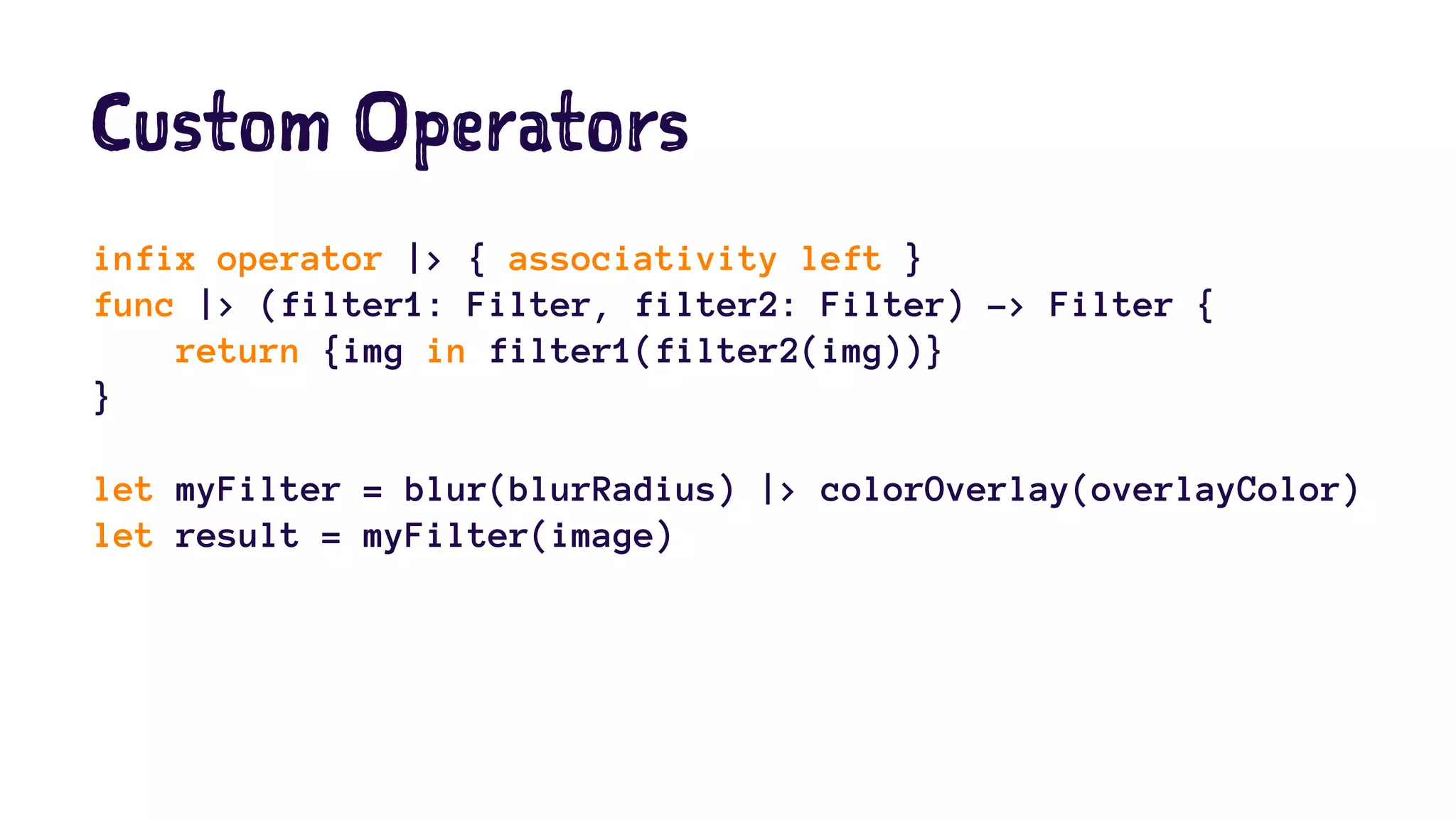 Custom Operators

infix operator |> { associativity left }
func |> (filter1: Filter, filter2: Filter) -> Filter {
    return {img in filter1(filter2(img))}
}

let myFilter = blur(blurRadius) |> colorOverlay(overlayColor)
let result = myFilter(image)